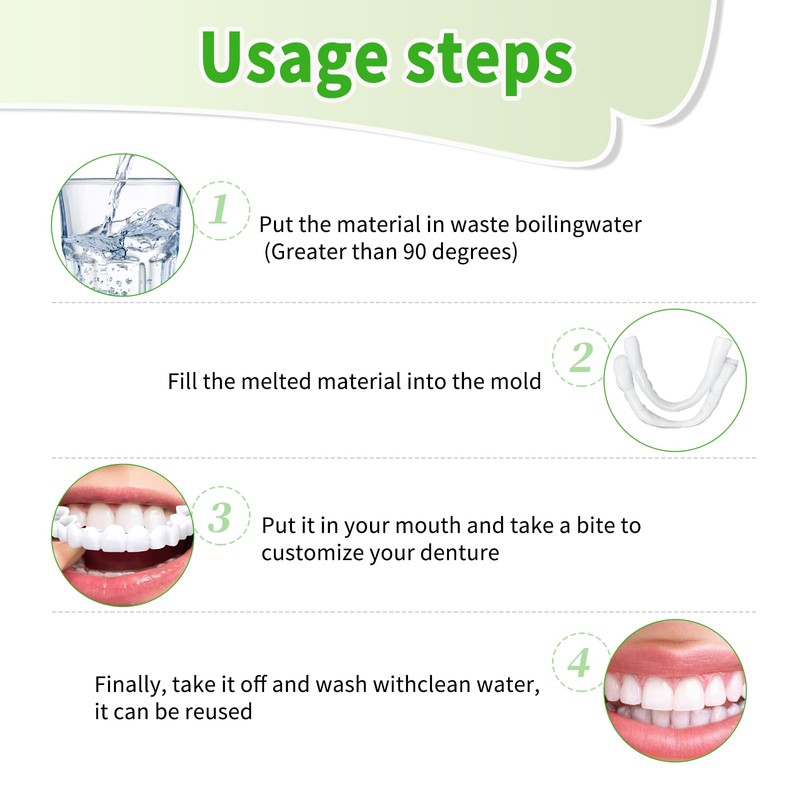 Usage steps

1

Put the material in waste boilingwater (Greater than 90 degrees)

2

Fill the melted material into the mold

3

Put it in your mouth and take a bite to customize your denture

4

Finally, take it off and wash withclean water, it can be reused